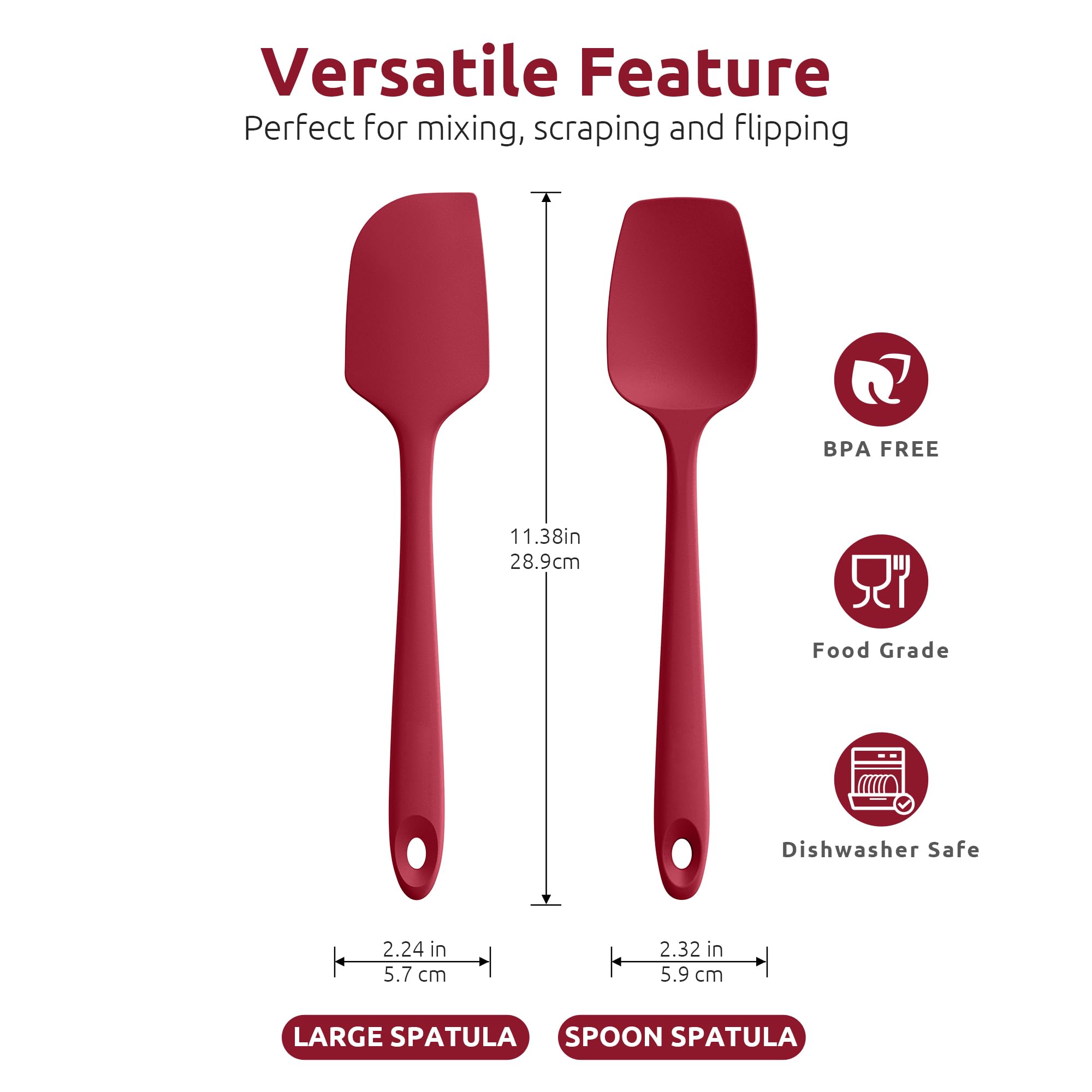 Versatile Feature

Perfect for mixing, scraping and flipping

11.38in
28.9cm

BPA FREE

Food Grade

Dishwasher Safe

2.24 in
5.7 cm

2.32 in
5.9 cm

LARGE SPATULA

SPOON SPATULA